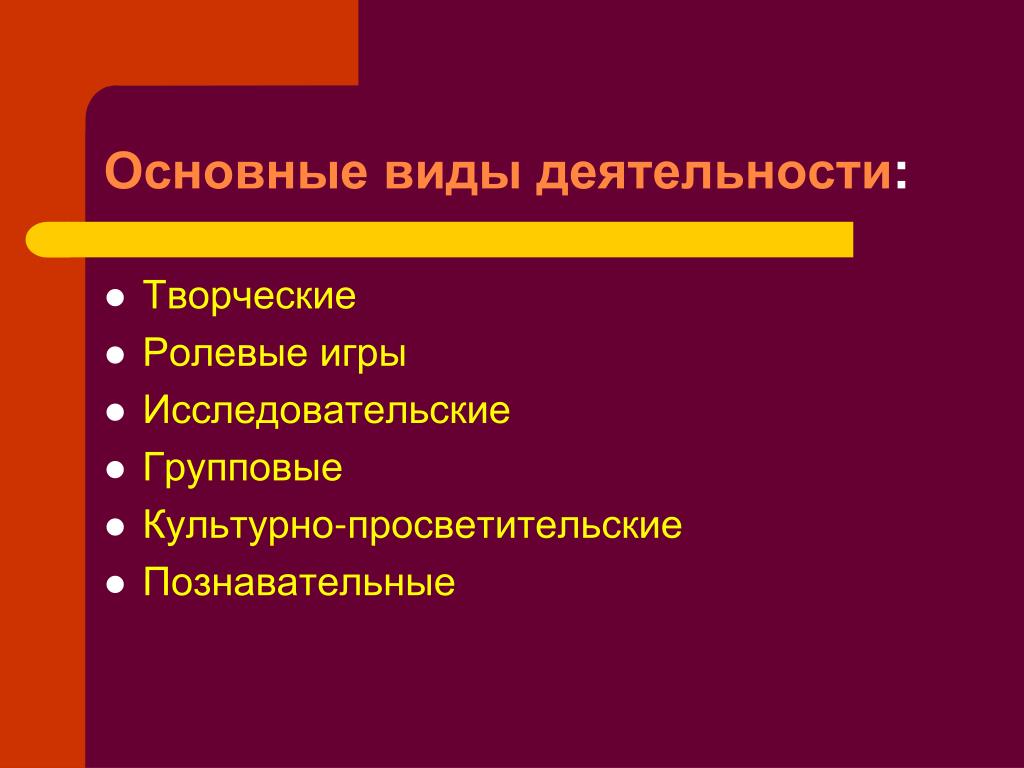 Основные виды деятельности:

- Творческие
- Ролевые игры
- Исследовательские
- Групповые
- Культурно-просветительские
- Познавательные